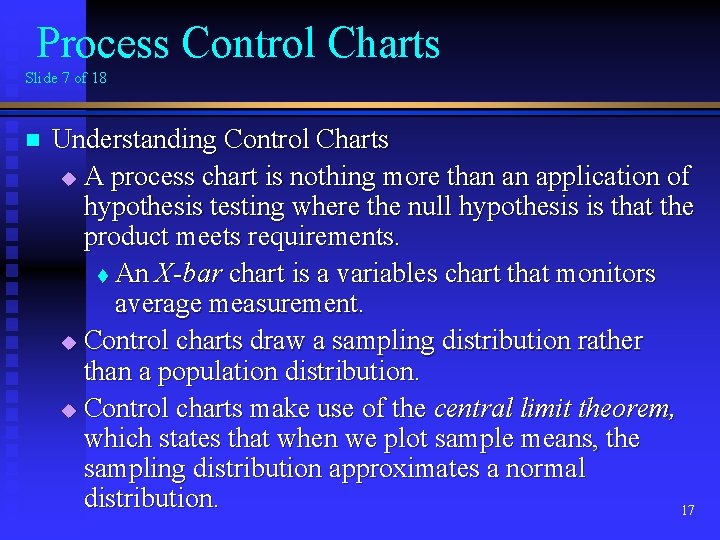 Process Control Charts

Slide 7 of 18

Understanding Control Charts

A process chart is nothing more than an application of hypothesis testing where the null hypothesis is that the product meets requirements.

An X-bar chart is a variables chart that monitors average measurement.

Control charts draw a sampling distribution rather than a population distribution.

Control charts make use of the central limit theorem, which states that when we plot sample means, the sampling distribution approximates a normal distribution.

17